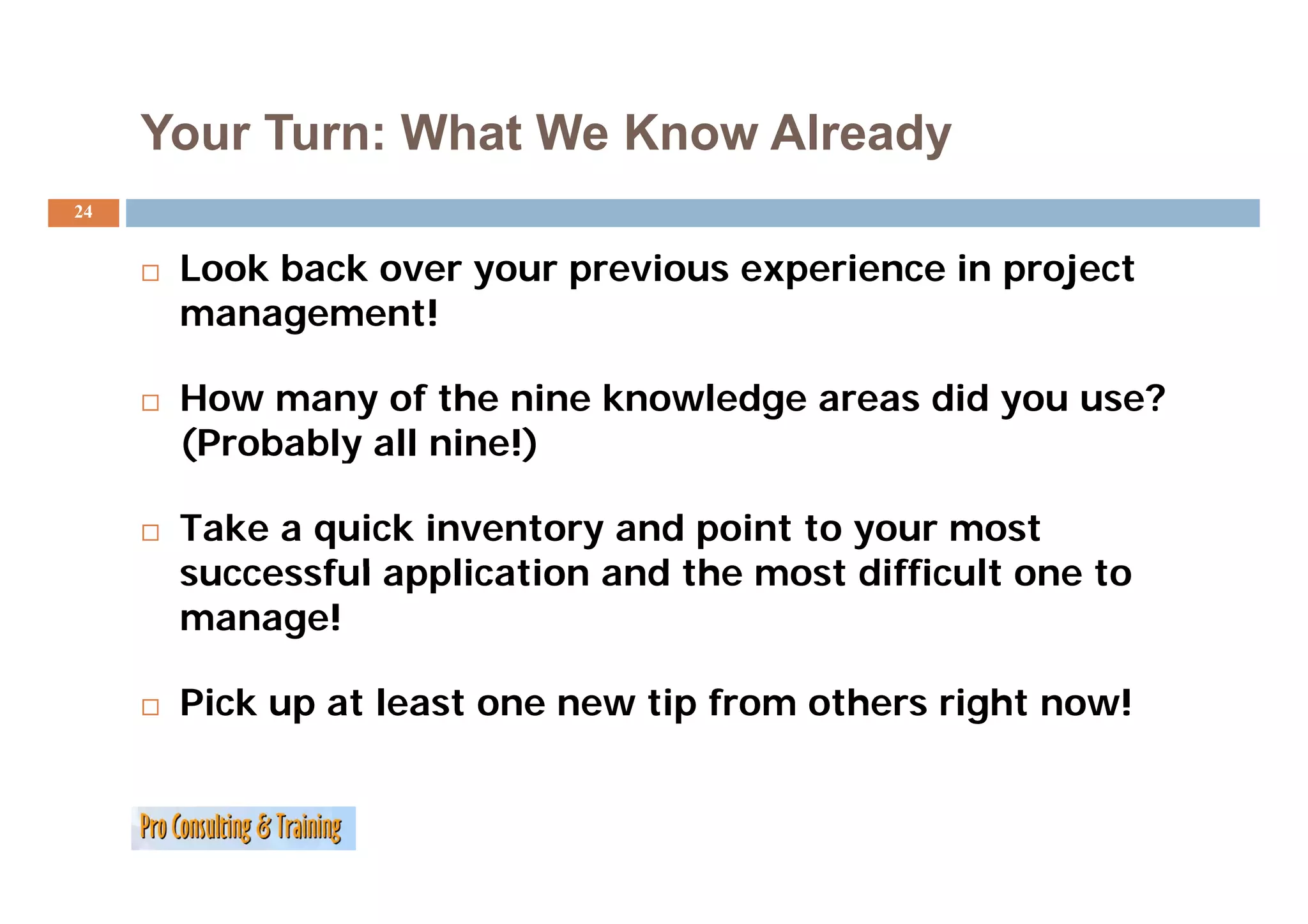 Your Turn: What We Know Already

24

□ Look back over your previous experience in project management!

□ How many of the nine knowledge areas did you use? (Probably all nine!)

□ Take a quick inventory and point to your most successful application and the most difficult one to manage!

□ Pick up at least one new tip from others right now!

Pro Consulting & Training